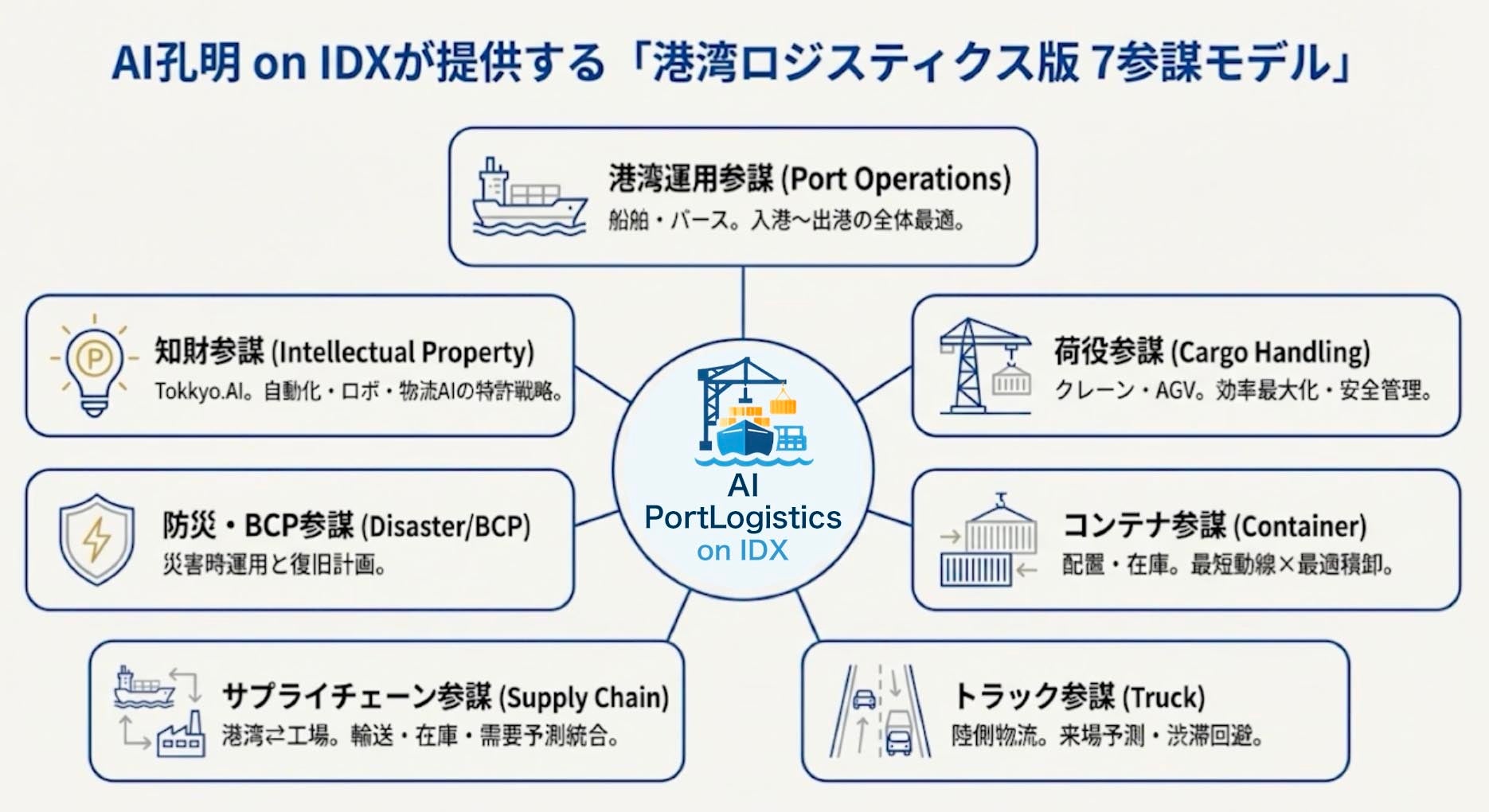 AI孔明 on IDXが提供する「港湾ロジスティクス版 7参謀モデル」

港湾運用参謀 (Port Operations)
船舶・バース。入港〜出港の全体最適。

知財参謀 (Intellectual Property)
Tokkyo.AI。自動化・ロボ・物流AIの特許戦略。

荷役参謀 (Cargo Handling)
クレーン・AGV。効率最大化・安全管理。

AI
PortLogistics
on IDX

防災・BCP参謀 (Disaster/BCP)
災害時運用と復旧計画。

コンテナ参謀 (Container)
配置・在庫。最短動線×最適積卸。

サプライチェーン参謀 (Supply Chain)
港湾⇄工場。輸送・在庫・需要予測統合。

トラック参謀 (Truck)
陸側物流。来場予測・渋滞回避。